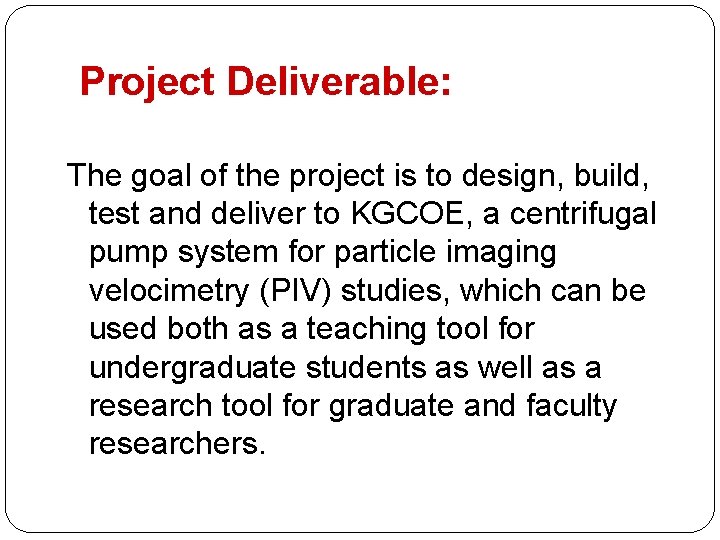 Project Deliverable:

The goal of the project is to design, build, test and deliver to KGCOE, a centrifugal pump system for particle imaging velocimetry (PIV) studies, which can be used both as a teaching tool for undergraduate students as well as a research tool for graduate and faculty researchers.